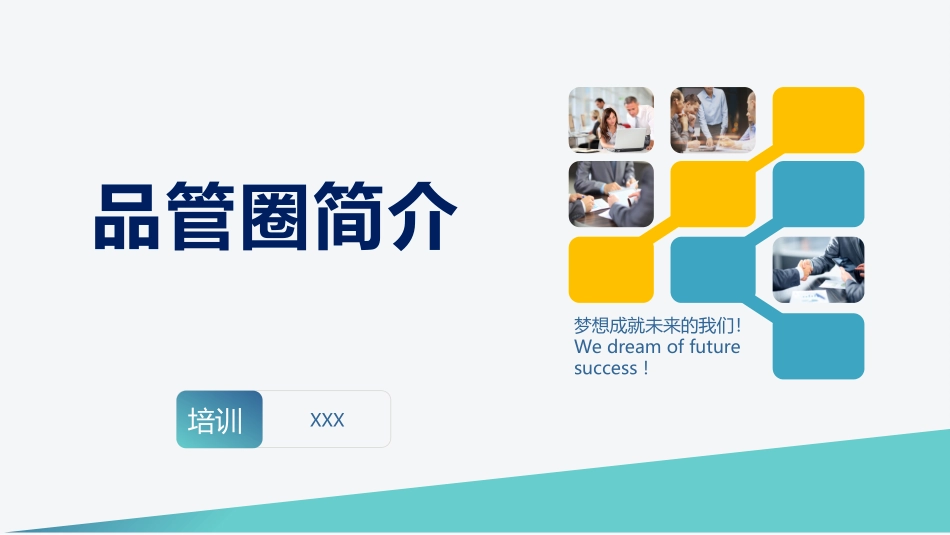 品管圈简介

梦想成就未来的我们!
We dream of future success！

培训

XXX